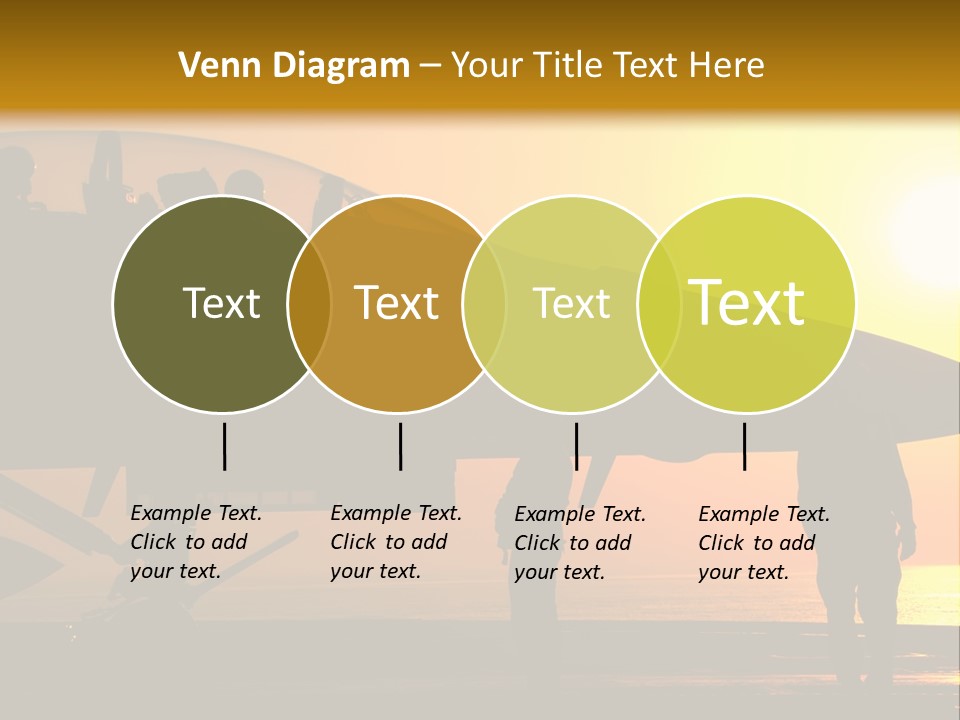 Venn Diagram – Your Title Text Here

Text

Text

Text

Text

Example Text. Click to add your text.

Example Text. Click to add your text.

Example Text. Click to add your text.

Example Text. Click to add your text.